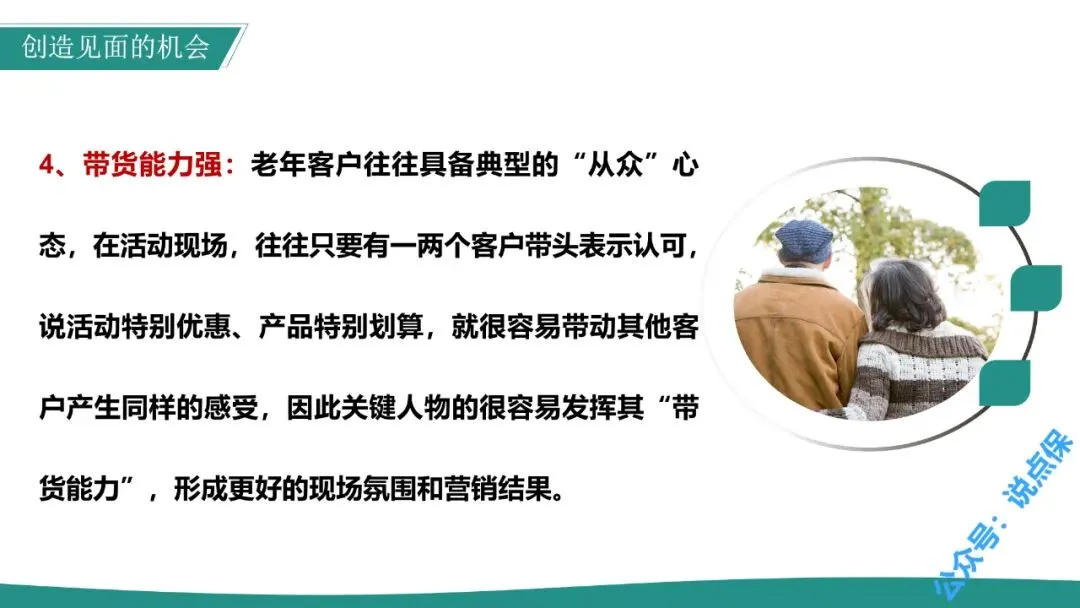 创造见面的机会

4、带货能力强：老年客户往往具备典型的“从众”心态，在活动现场，往往只要有一两个客户带头表示认可，说活动特别优惠、产品特别划算，就很容易带动其他客户产生同样的感受，因此关键人物的很容易发挥其“带货能力”，形成更好的现场氛围和营销结果。

公众号：说点保